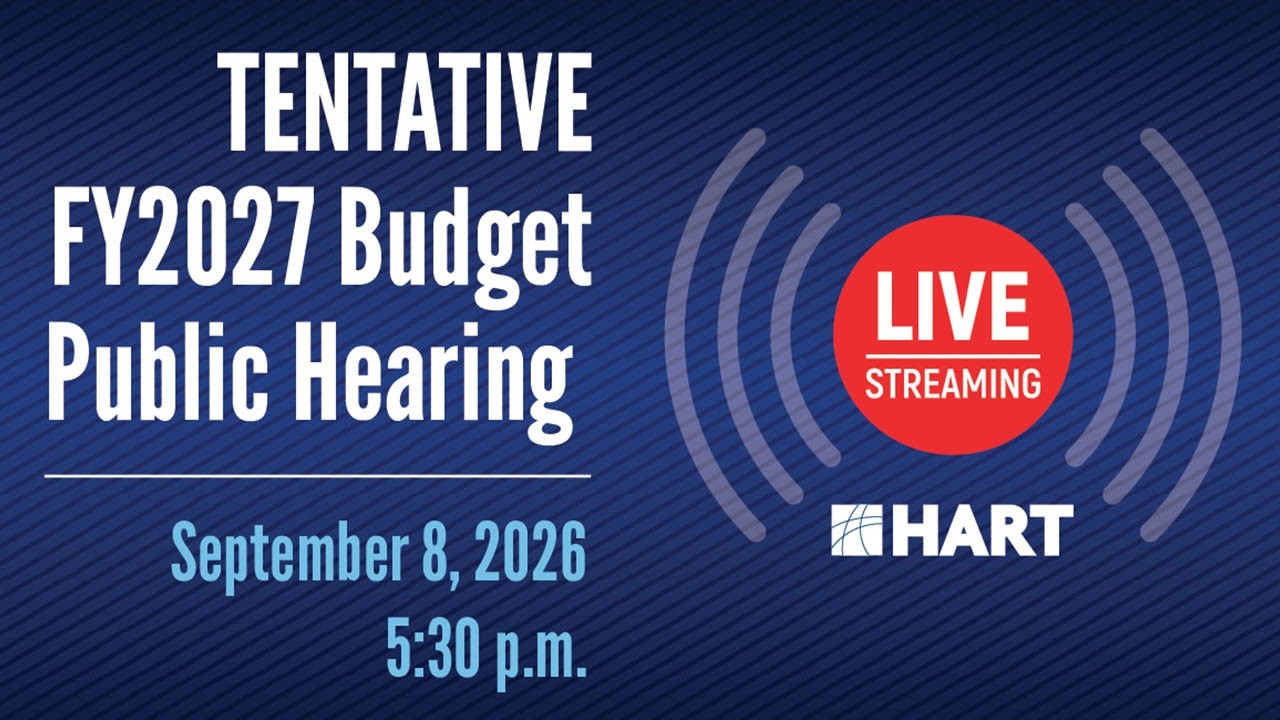 TENTATIVE
FY2027 Budget
Public Hearing

September 8, 2026
5:30 p.m.

LIVE
STREAMING

HART